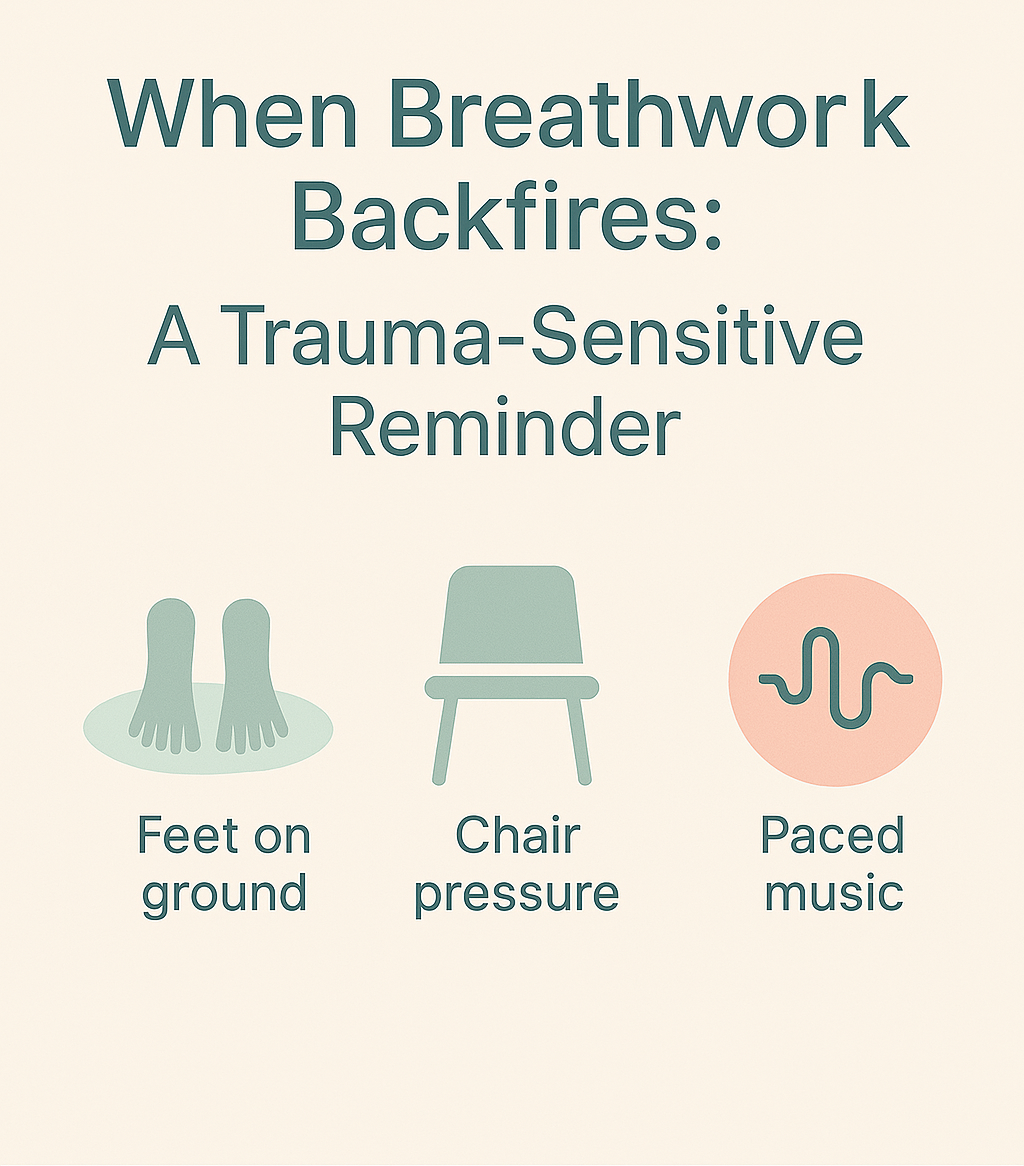 When Breathwork Backfires:

A Trauma-Sensitive Reminder

Feet on ground

Chair pressure

Paced music